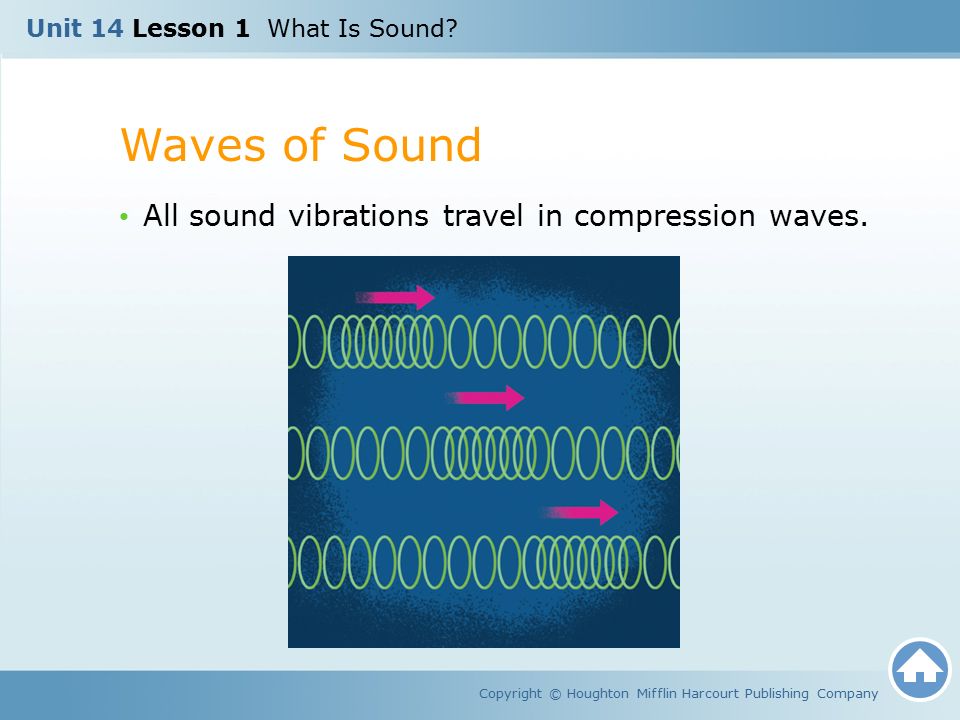 Unit 14 Lesson 1 What Is Sound?

Waves of Sound

• All sound vibrations travel in compression waves.

Copyright © Houghton Mifflin Harcourt Publishing Company